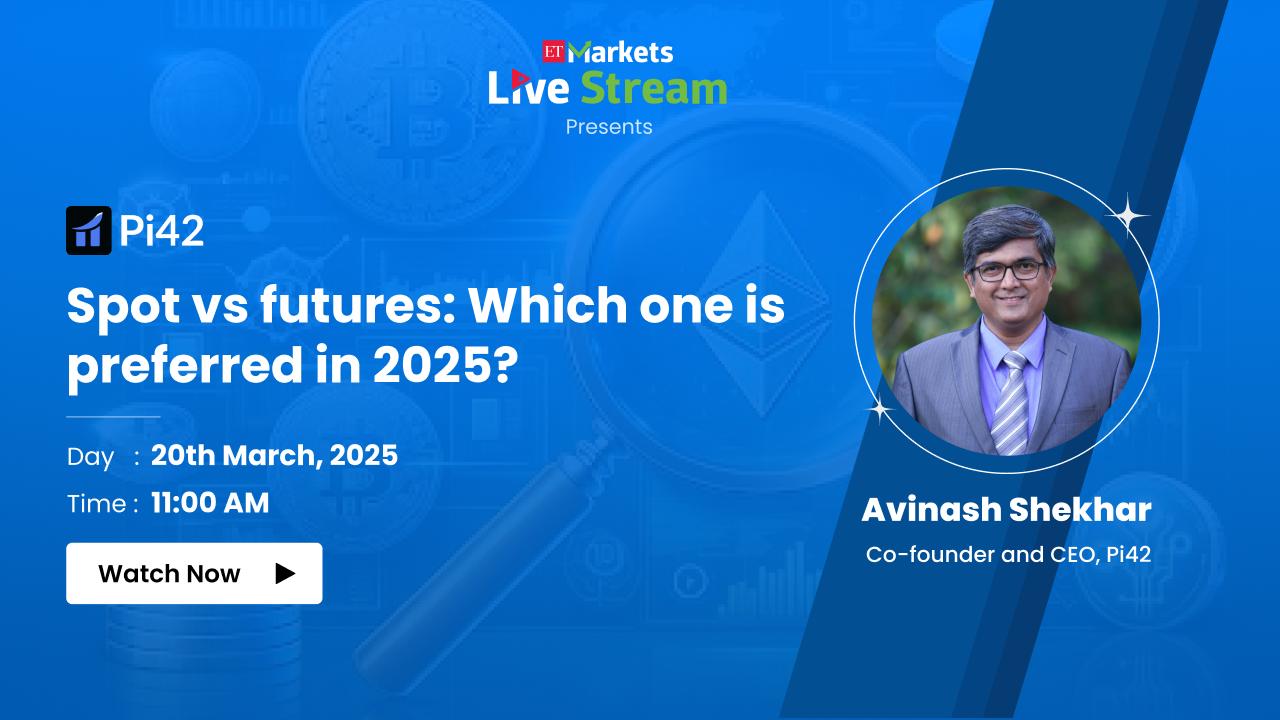 ET Markets
Live Stream
Presents

Pi42

Spot vs futures: Which one is preferred in 2025?

Day : 20th March, 2025
Time : 11:00 AM

Watch Now

Avinash Shekhar
Co-founder and CEO, Pi42